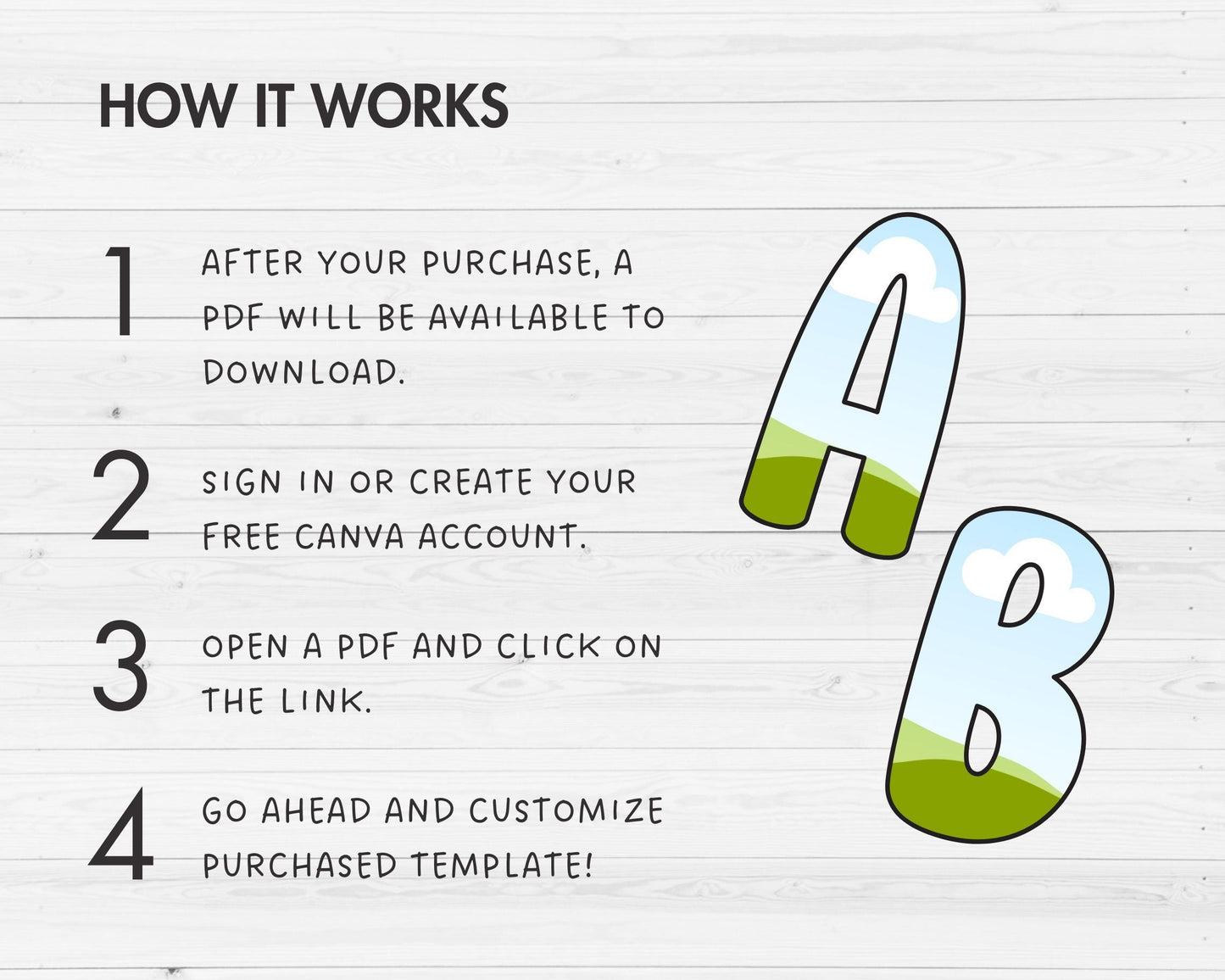 HOW IT WORKS

1 AFTER YOUR PURCHASE, A PDF WILL BE AVAILABLE TO DOWNLOAD.

2 SIGN IN OR CREATE YOUR FREE CANVA ACCOUNT.

3 OPEN A PDF AND CLICK ON THE LINK.

4 GO AHEAD AND CUSTOMIZE PURCHASED TEMPLATE!

A
B